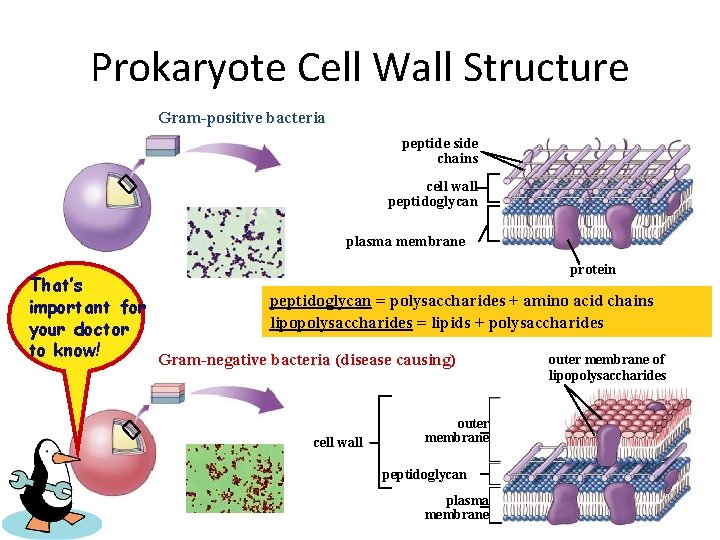 Prokaryote Cell Wall Structure

Gram-positive bacteria

peptide side chains

cell wall

peptidoglycan

plasma membrane

protein

That's important for your doctor to know!

peptidoglycan = polysaccharides + amino acid chains
lipopolysaccharides = lipids + polysaccharides

Gram-negative bacteria (disease causing)

outer membrane of lipopolysaccharides

cell wall

outer membrane

peptidoglycan

plasma membrane